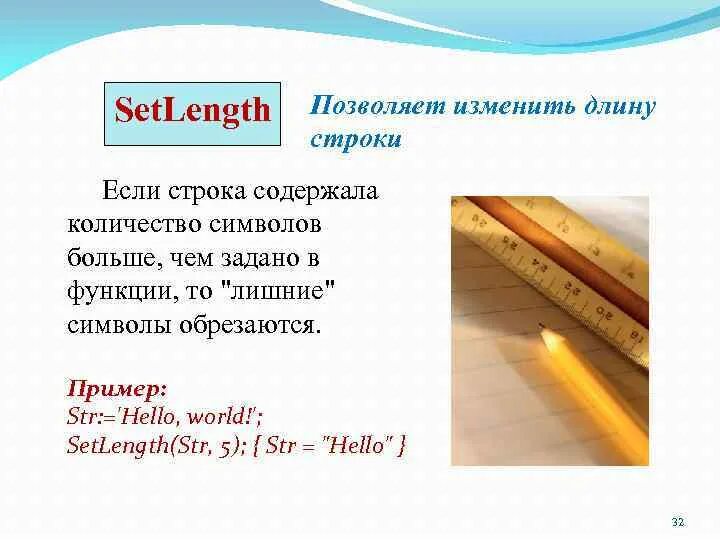 SetLength

Позволяет изменить длину строки

Если строка содержала количество символов больше, чем задано в функции, то "лишние" символы обрезаются.

Пример:
Str:='Hello, world!';
SetLength(Str, 5); { Str = "Hello" }

32